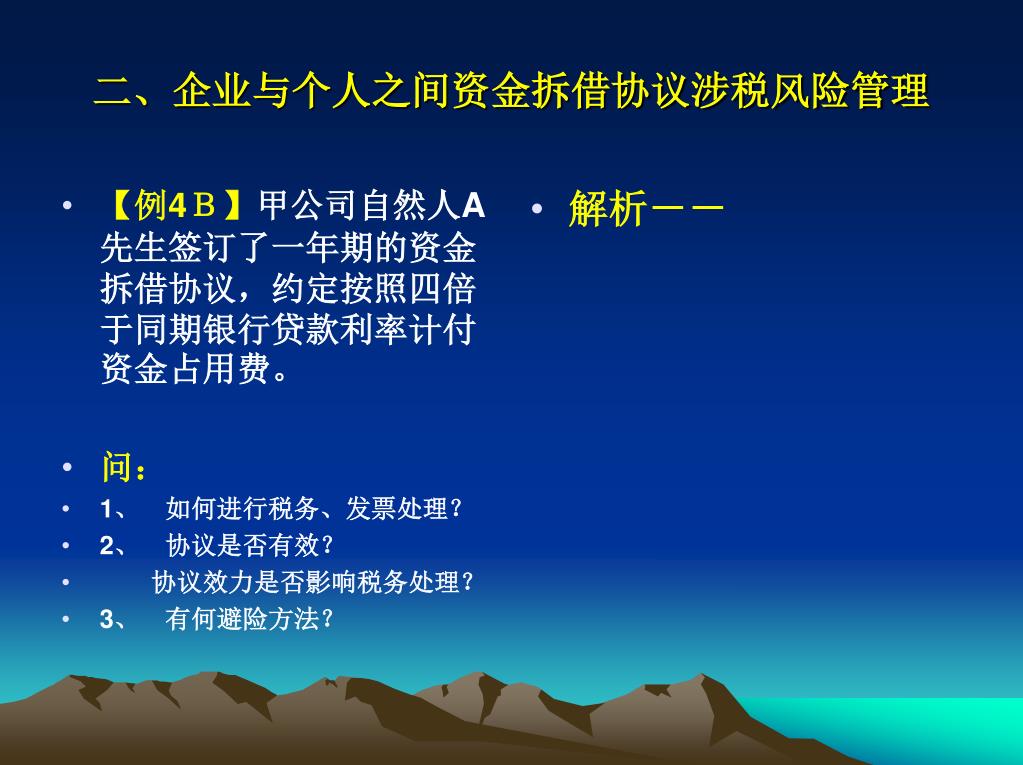 二、企业与个人之间资金拆借协议涉税风险管理

• 【例4Ｂ】甲公司自然人A先生签订了一年期的资金拆借协议，约定按照四倍于同期银行贷款利率计付资金占用费。

• 问：
• 1、 如何进行税务、发票处理？
• 2、 协议是否有效？
• 协议效力是否影响税务处理？
• 3、 有何避险方法？

• 解析——